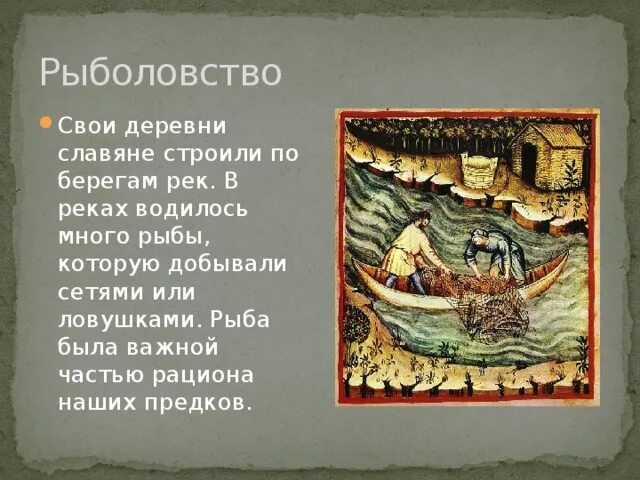 Рыболовство

Свои деревни славяне строили по берегам рек. В реках водилось много рыбы, которую добывали сетями или ловушками. Рыба была важной частью рациона наших предков.